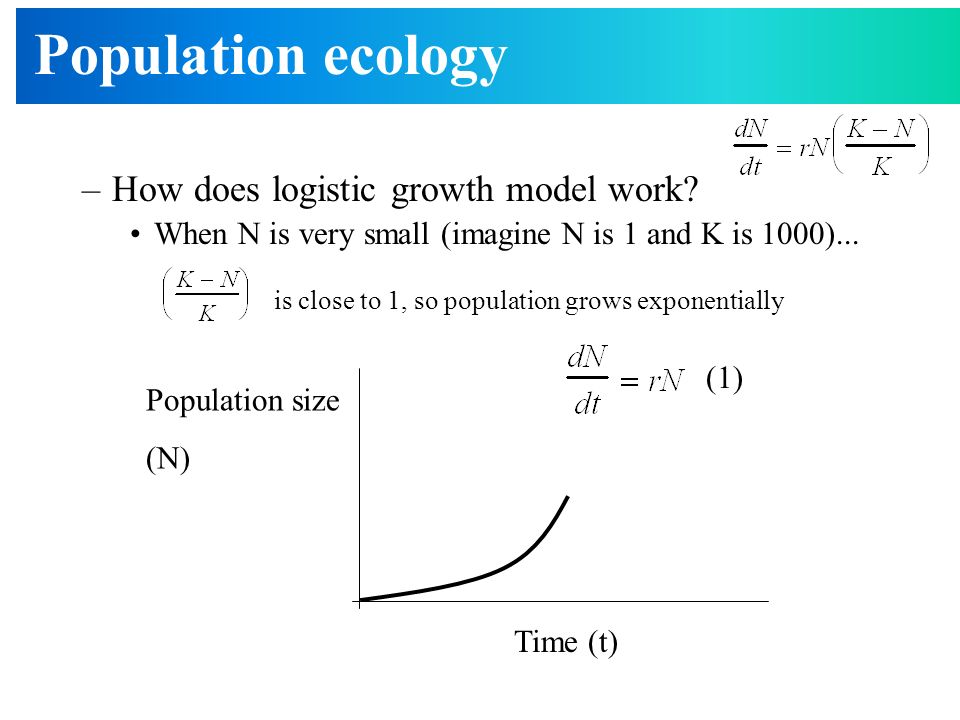 Population ecology

$\frac{dN}{dt} = rN\left(\frac{K-N}{K}\right)$

– How does logistic growth model work?

• When N is very small (imagine N is 1 and K is 1000)...

$\left(\frac{K-N}{K}\right)$ is close to 1, so population grows exponentially

$\frac{dN}{dt} = rN$ (1)

Population size

(N)

Time (t)